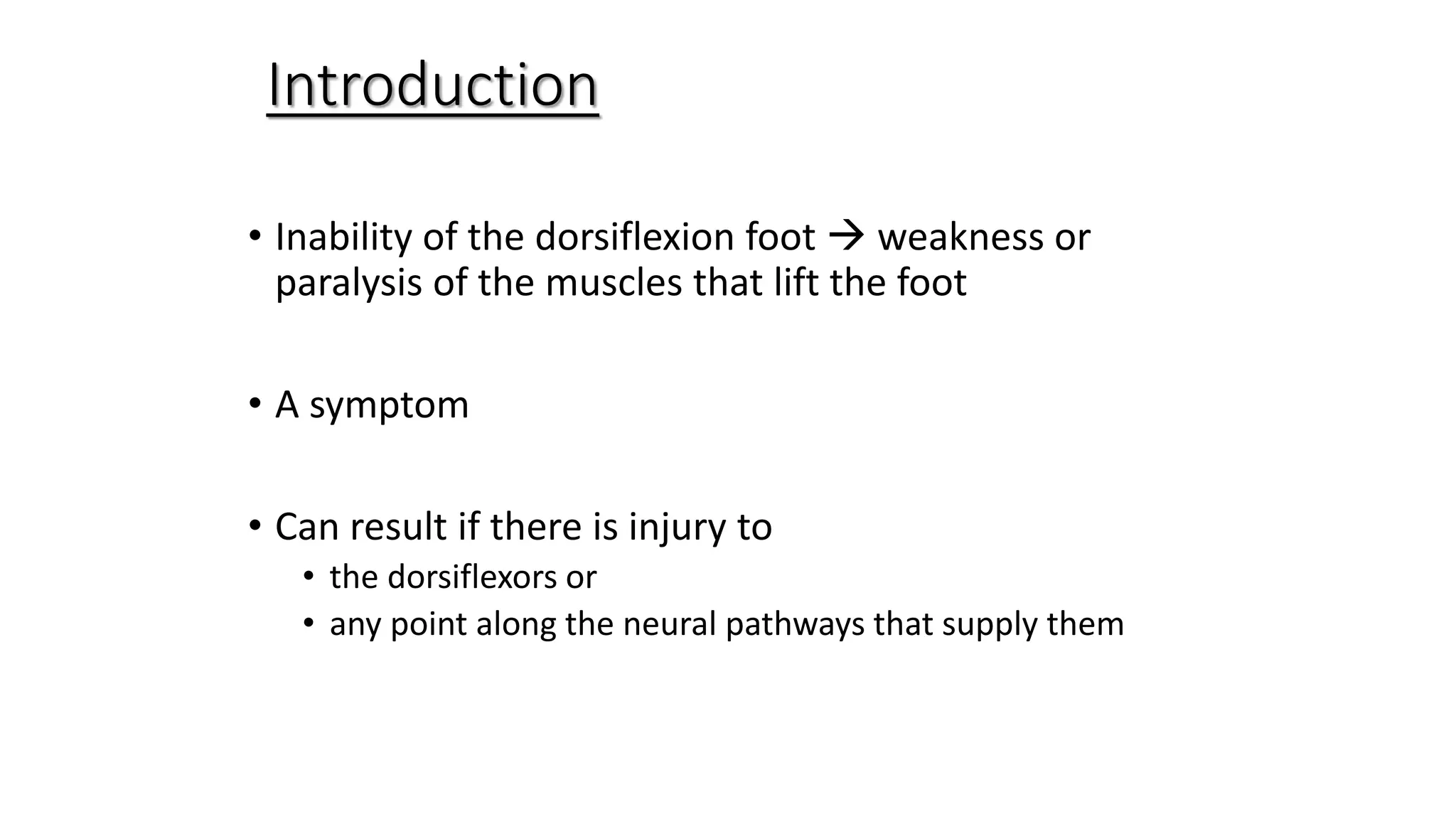 Introduction

• Inability of the dorsiflexion foot → weakness or paralysis of the muscles that lift the foot

• A symptom

• Can result if there is injury to
  • the dorsiflexors or
  • any point along the neural pathways that supply them